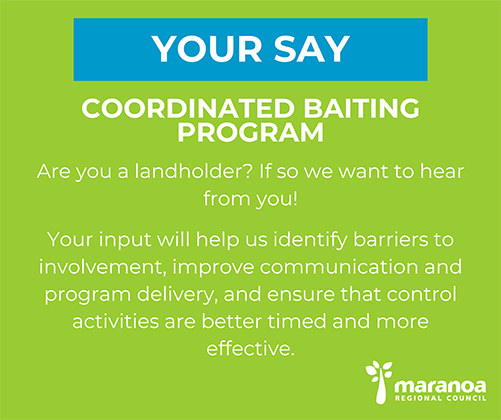 YOUR SAY

COORDINATED BAITING PROGRAM

Are you a landholder? If so we want to hear from you!

Your input will help us identify barriers to involvement, improve communication and program delivery, and ensure that control activities are better timed and more effective.

maranoa
REGIONAL COUNCIL